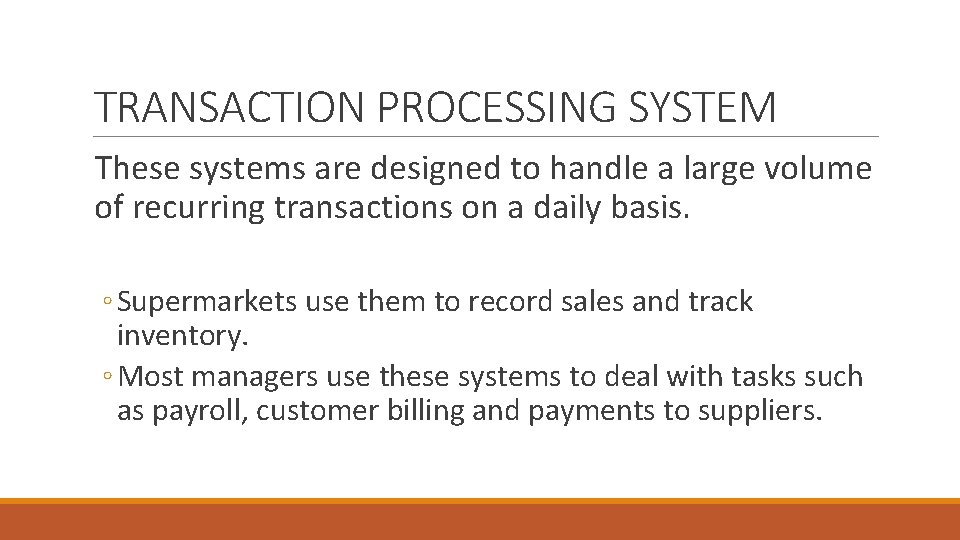 TRANSACTION PROCESSING SYSTEM

These systems are designed to handle a large volume of recurring transactions on a daily basis.

◦ Supermarkets use them to record sales and track inventory.
◦ Most managers use these systems to deal with tasks such as payroll, customer billing and payments to suppliers.